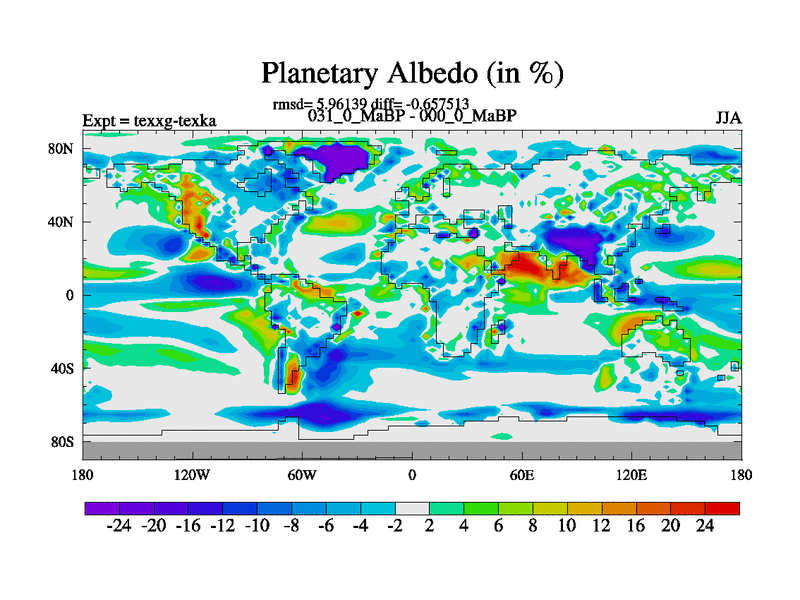 Planetary Albedo (in %)

rmsd= 5.96139 diff= -0.657513

Expt = texxg-texka

031_0_MaBP - 000_0_MaBP

JJA

80N
40N
0
40S
80S

180 120W 60W 0 60E 120E 180

-24 -20 -16 -12 -10 -8 -6 -4 -2 2 4 6 8 10 12 16 20 24